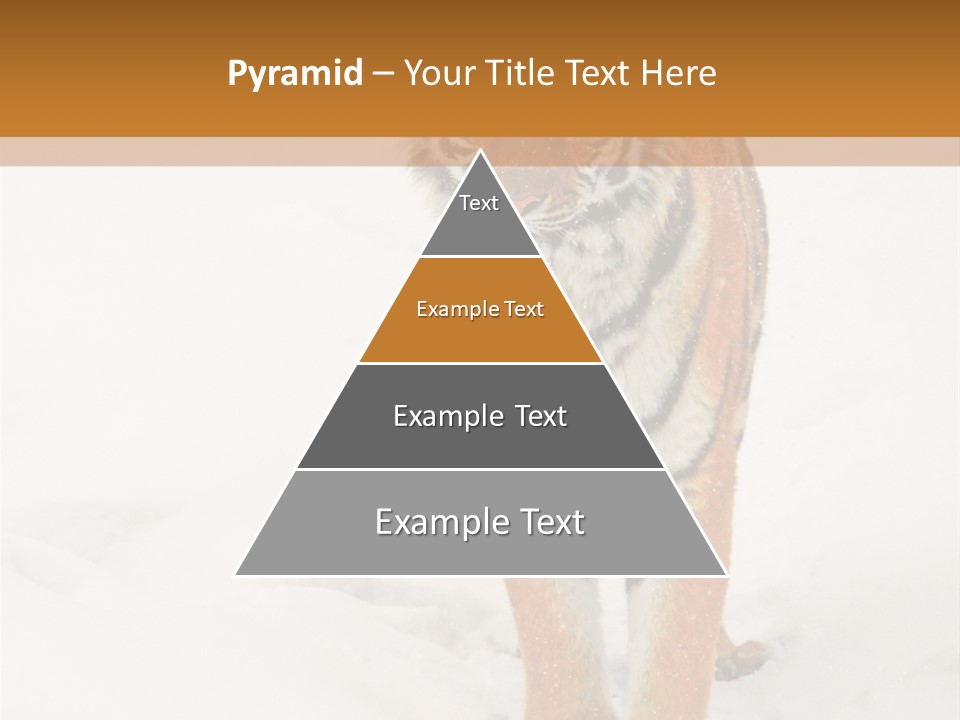 Pyramid – Your Title Text Here

Text

Example Text

Example Text

Example Text